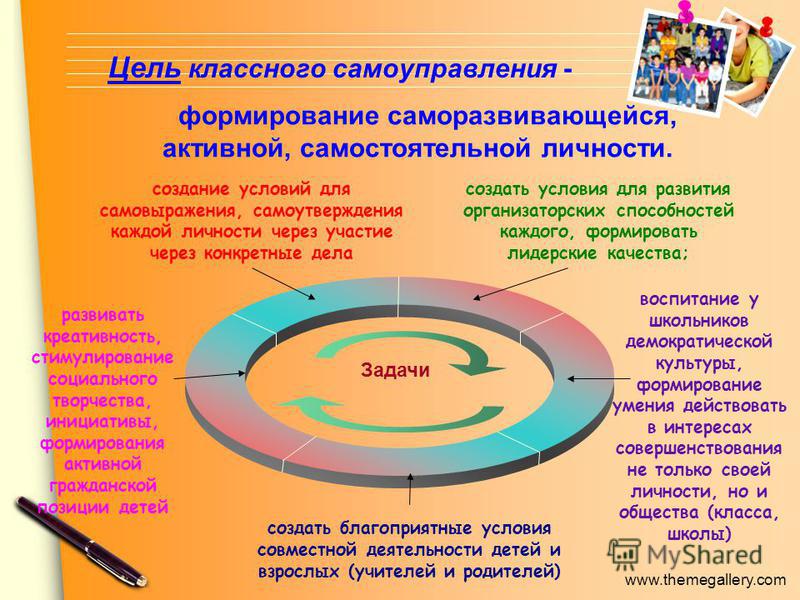 Цель классного самоуправления -

формирование саморазвивающейся, активной, самостоятельной личности.

создание условий для самовыражения, самоутверждения каждой личности через участие через конкретные дела

создать условия для развития организаторских способностей каждого, формировать лидерские качества;

развивать креативность, стимулирование социального творчества, инициативы, формирования активной гражданской позиции детей

Задачи

воспитание у школьников демократической культуры, формирование умения действовать в интересах совершенствования не только своей личности, но и общества (класса, школы)

создать благоприятные условия совместной деятельности детей и взрослых (учителей и родителей)

MyShared

www.themegallery.com